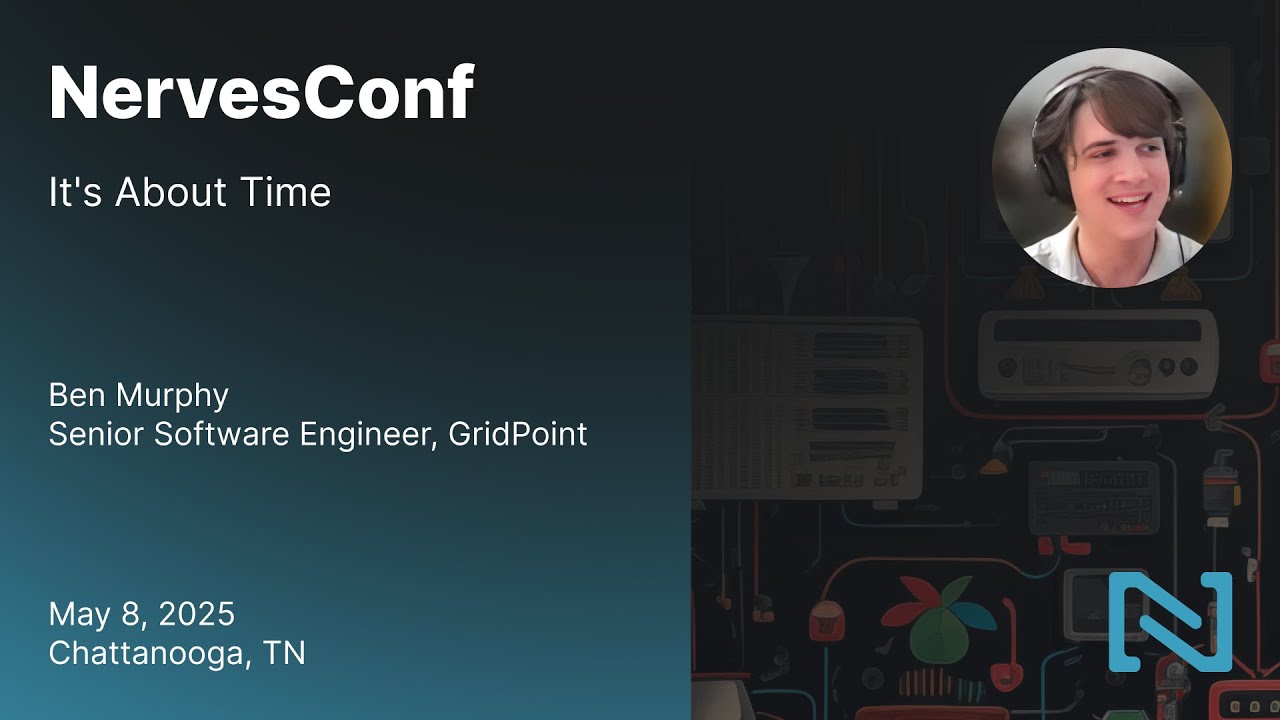 NervesConf

It's About Time

Ben Murphy
Senior Software Engineer, GridPoint

May 8, 2025
Chattanooga, TN